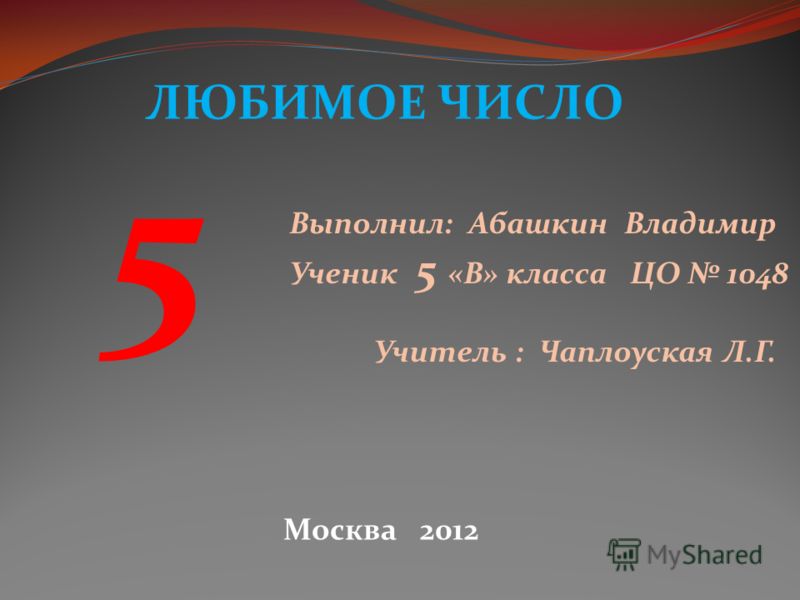 ЛЮБИМОЕ ЧИСЛО

5

Выполнил: Абашкин Владимир

Ученик 5 «В» класса ЦО № 1048

Учитель : Чаплоуская Л.Г.

Москва 2012

MyShared